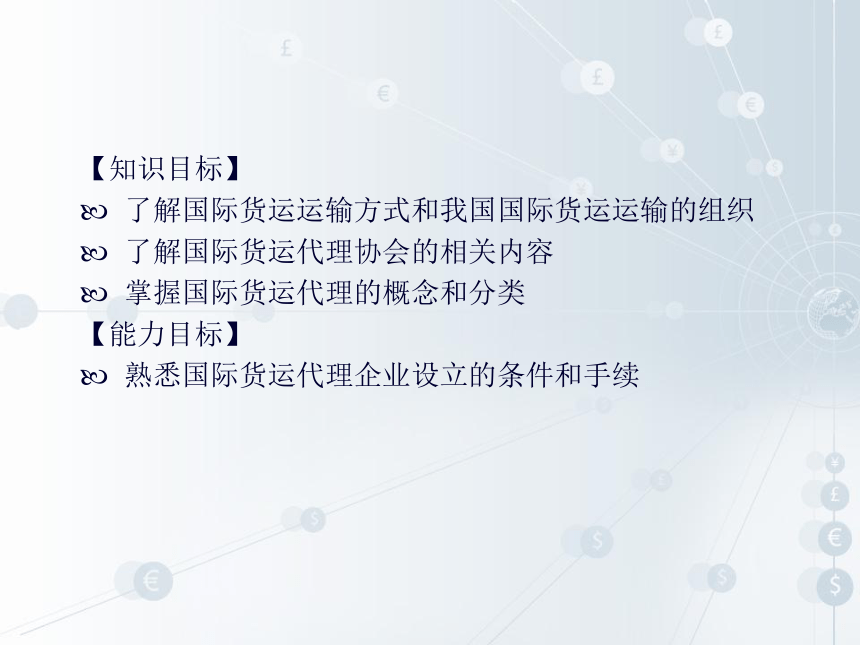 【知识目标】

了解国际货运运输方式和我国国际货运运输的组织

了解国际货运代理协会的相关内容

掌握国际货运代理的概念和分类

【能力目标】

熟悉国际货运代理企业设立的条件和手续